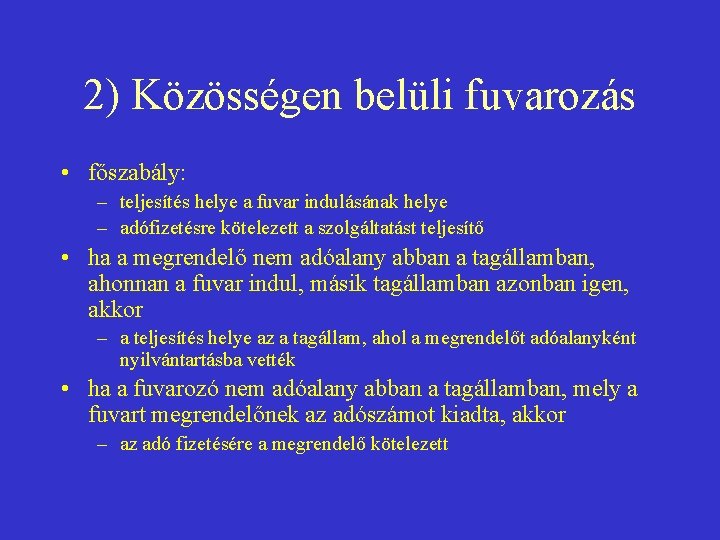 2) Közösségen belüli fuvarozás

• főszabály:
– teljesítés helye a fuvar indulásának helye
– adófizetésre kötelezett a szolgáltatást teljesítő

• ha a megrendelő nem adóalany abban a tagállamban, ahonnan a fuvar indul, másik tagállamban azonban igen, akkor
– a teljesítés helye az a tagállam, ahol a megrendelőt adóalanyként nyilvántartásba vették

• ha a fuvarozó nem adóalany abban a tagállamban, mely a fuvart megrendelőnek az adószámot kiadta, akkor
– az adó fizetésére a megrendelő kötelezett